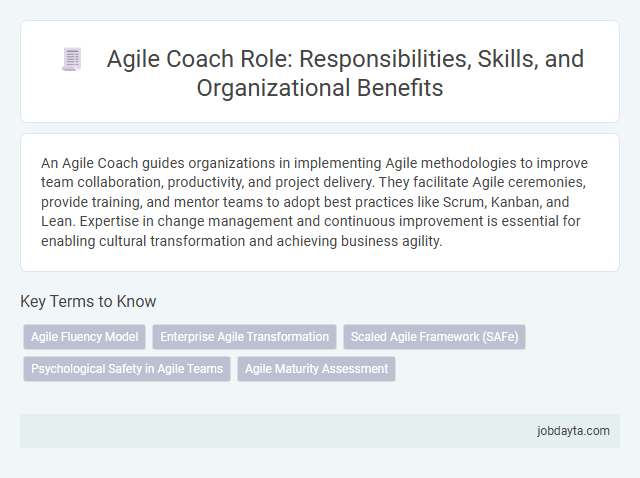 Agile Coach Role: Responsibilities, Skills, and Organizational Benefits

An Agile Coach guides organizations in implementing Agile methodologies to improve team collaboration, productivity, and project delivery. They facilitate Agile ceremonies, provide training, and mentor teams to adopt best practices like Scrum, Kanban, and Lean. Expertise in change management and continuous improvement is essential for enabling cultural transformation and achieving business agility.

Key Terms to Know

Agile Fluency Model

Enterprise Agile Transformation

Scaled Agile Framework (SAFe)

Psychological Safety in Agile Teams

Agile Maturity Assessment

jobdayta.com